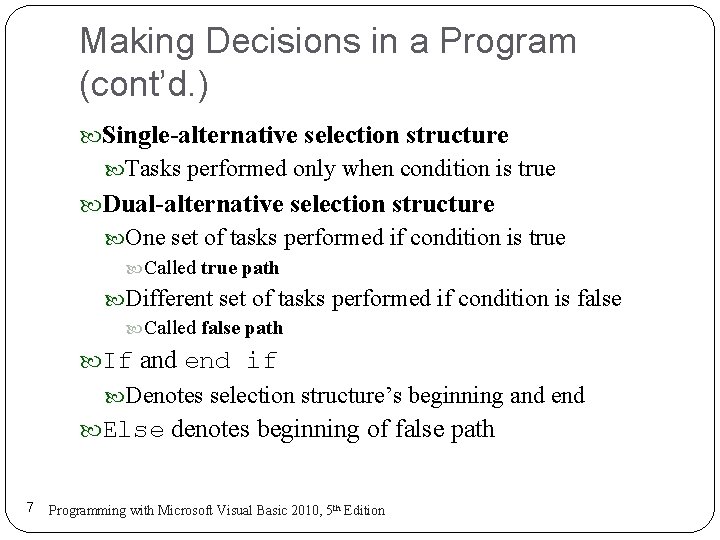 Making Decisions in a Program (cont'd.)

Single-alternative selection structure

Tasks performed only when condition is true

Dual-alternative selection structure

One set of tasks performed if condition is true

Called true path

Different set of tasks performed if condition is false

Called false path

If and end if

Denotes selection structure's beginning and end

Else denotes beginning of false path

7 Programming with Microsoft Visual Basic 2010, 5th Edition